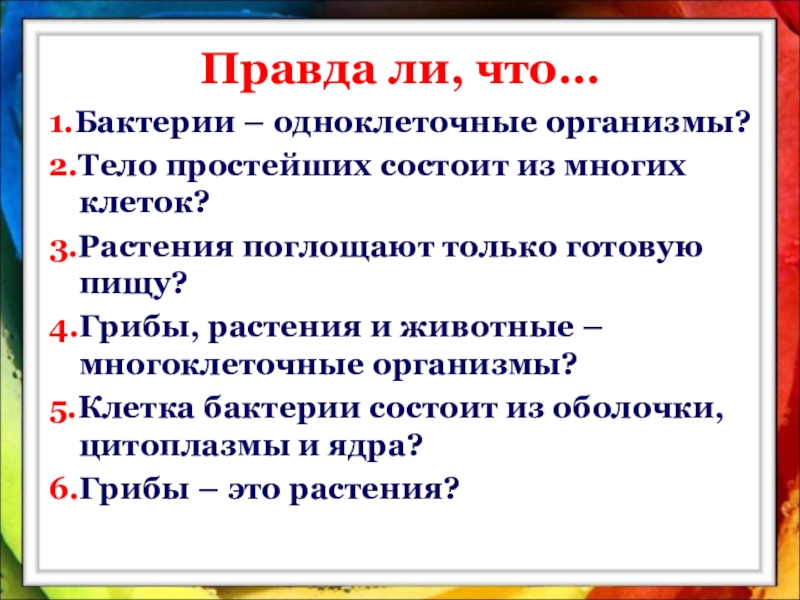 Правда ли, что…

1.Бактерии – одноклеточные организмы?

2.Тело простейших состоит из многих клеток?

3.Растения поглощают только готовую пищу?

4.Грибы, растения и животные – многоклеточные организмы?

5.Клетка бактерии состоит из оболочки, цитоплазмы и ядра?

6.Грибы – это растения?